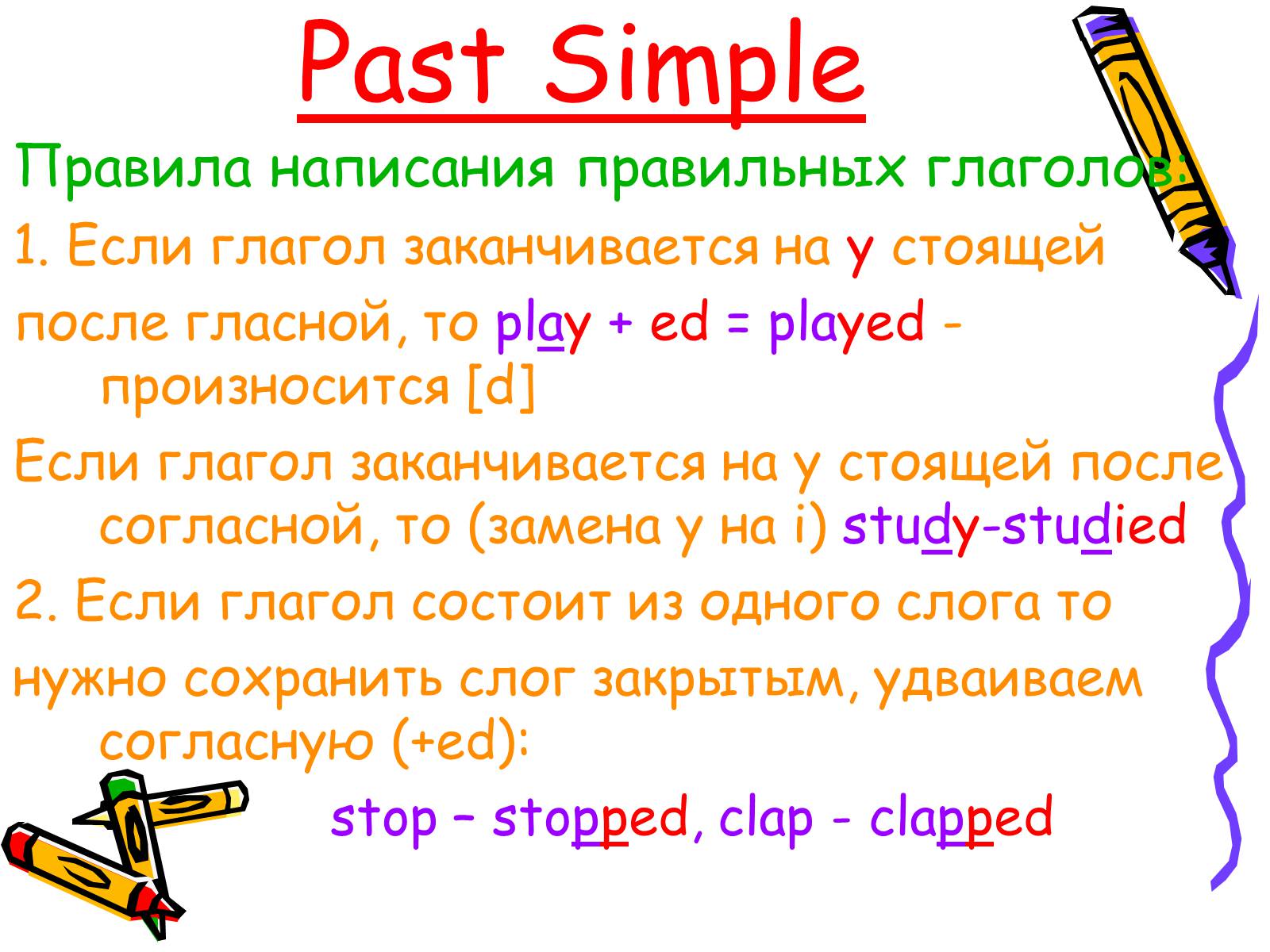 Past Simple

Правила написания правильных глаголов:

1. Если глагол заканчивается на y стоящей

после гласной, то play + ed = played - произносится [d]

Если глагол заканчивается на y стоящей после согласной, то (замена y на i) study-studied

2. Если глагол состоит из одного слога то

нужно сохранить слог закрытым, удваиваем согласную (+ed):

stop – stopped, clap - clapped